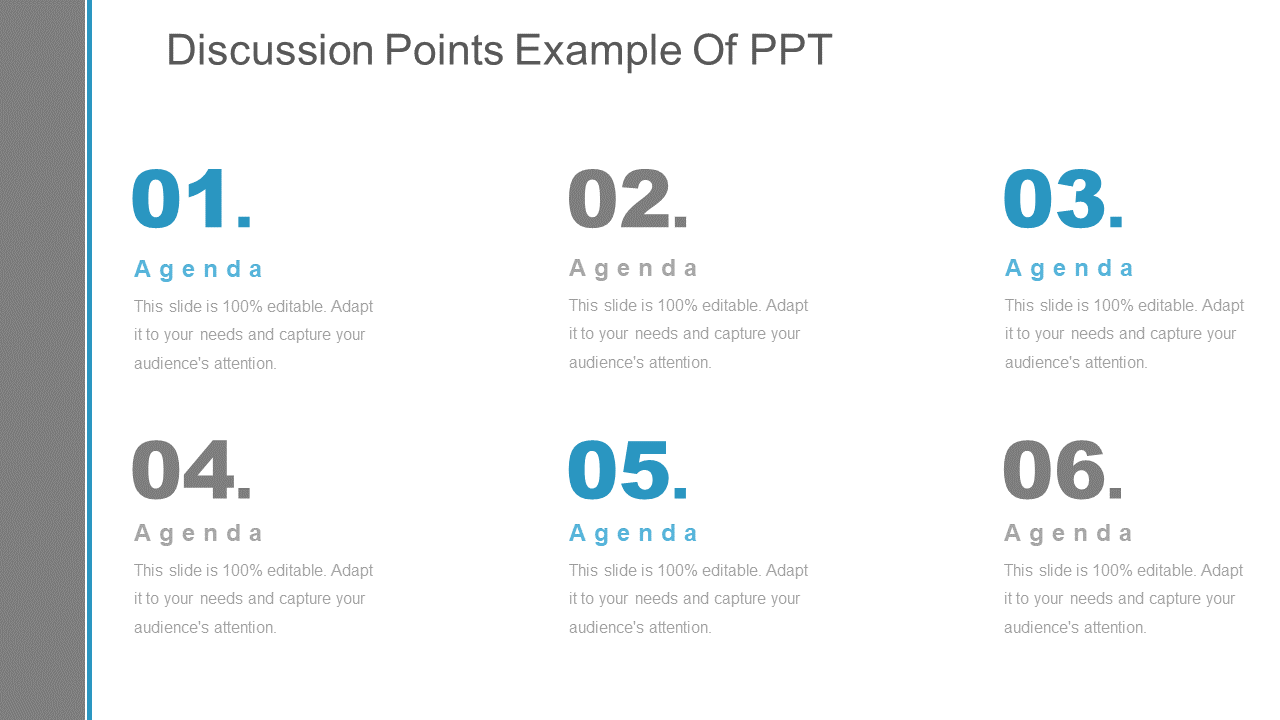 Discussion Points Example Of PPT

01.

Agenda

This slide is 100% editable. Adapt it to your needs and capture your audience's attention.

02.

Agenda

This slide is 100% editable. Adapt it to your needs and capture your audience's attention.

03.

Agenda

This slide is 100% editable. Adapt it to your needs and capture your audience's attention.

04.

Agenda

This slide is 100% editable. Adapt it to your needs and capture your audience's attention.

05.

Agenda

This slide is 100% editable. Adapt it to your needs and capture your audience's attention.

06.

Agenda

This slide is 100% editable. Adapt it to your needs and capture your audience's attention.